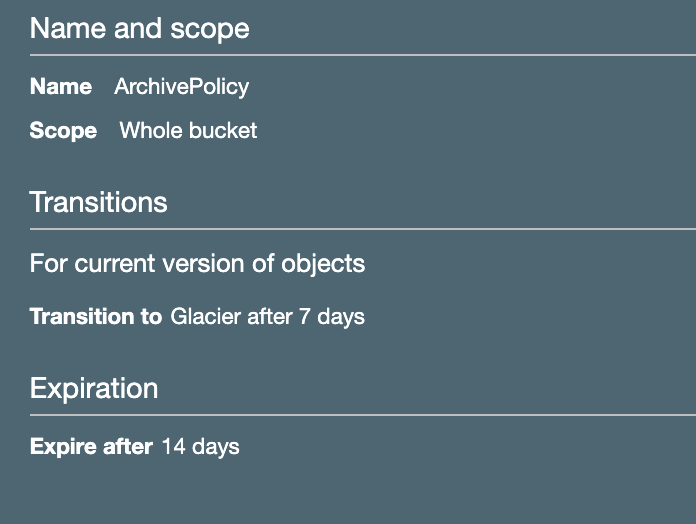 Name and scope

Name ArchivePolicy

Scope Whole bucket

Transitions

For current version of objects

Transition to Glacier after 7 days

Expiration

Expire after 14 days